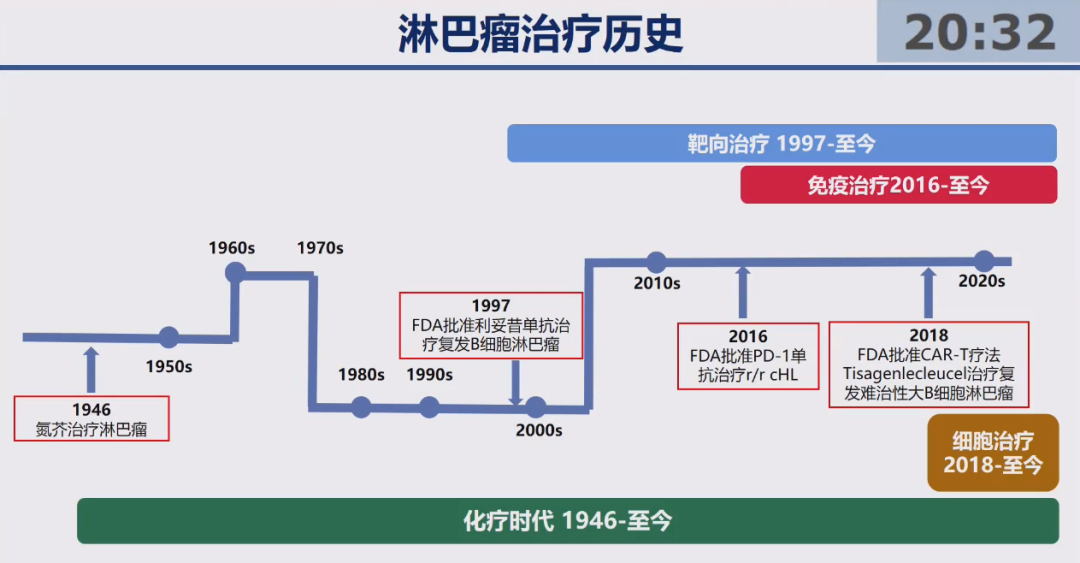 淋巴瘤治疗历史

20:32

靶向治疗 1997-至今

免疫治疗2016-至今

1960s

1970s

1950s

1980s

1990s

2000s

2010s

2020s

1946
氮芥治疗淋巴瘤

1997
FDA批准利妥昔单抗治疗复发B细胞淋巴瘤

2016
FDA批准PD-1单抗治疗r/r cHL

2018
FDA批准CAR-T疗法Tisagenlecleucel治疗复发难治性大B细胞淋巴瘤

细胞治疗
2018-至今

化疗时代 1946-至今